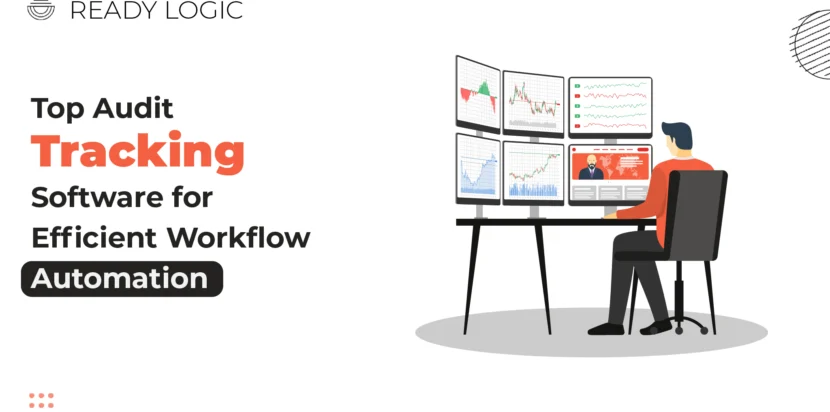 READY LOGIC

Top Audit Tracking Software for Efficient Workflow Automation